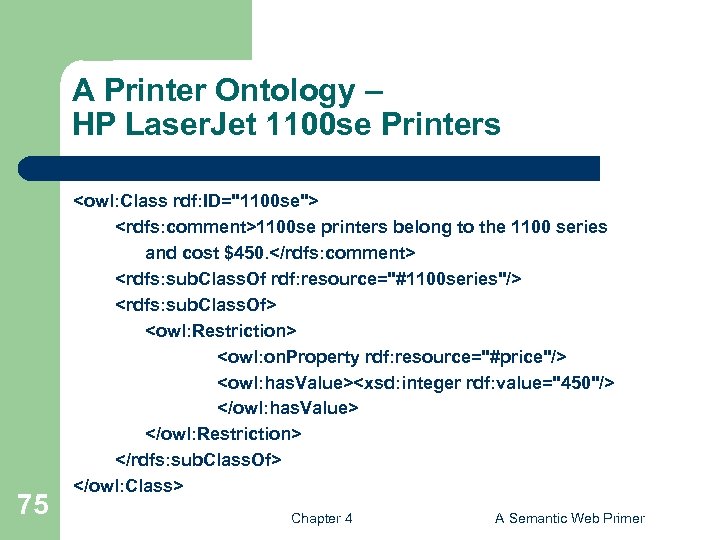 A Printer Ontology –
HP LaserJet 1100se Printers

<owl:Class rdf:ID="1100se">
<rdfs:comment>1100se printers belong to the 1100 series and cost $450.</rdfs:comment>
<rdfs:subClassOf rdf:resource="#1100series"/>
<rdfs:subClassOf>
<owl:Restriction>
<owl:onProperty rdf:resource="#price"/>
<owl:hasValue><xsd:integer rdf:value="450"/>
</owl:hasValue>
</owl:Restriction>
</rdfs:subClassOf>
</owl:Class>

75

Chapter 4

A Semantic Web Primer